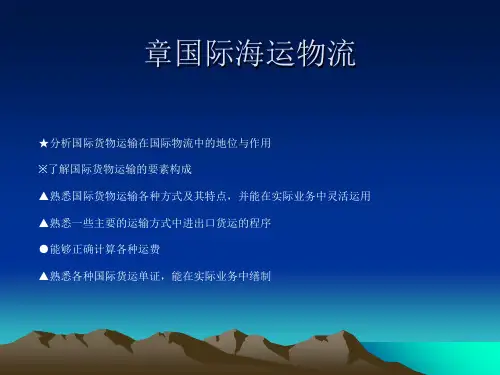 章国际海运物流

★分析国际货物运输在国际物流中的地位与作用

※了解国际货物运输的要素构成

▲熟悉国际货物运输各种方式及其特点，并能在实际业务中灵活运用

▲熟悉一些主要的运输方式中进出口货运的程序

●能够正确计算各种运费

▲熟悉各种国际货运单证，能在实际业务中缮制